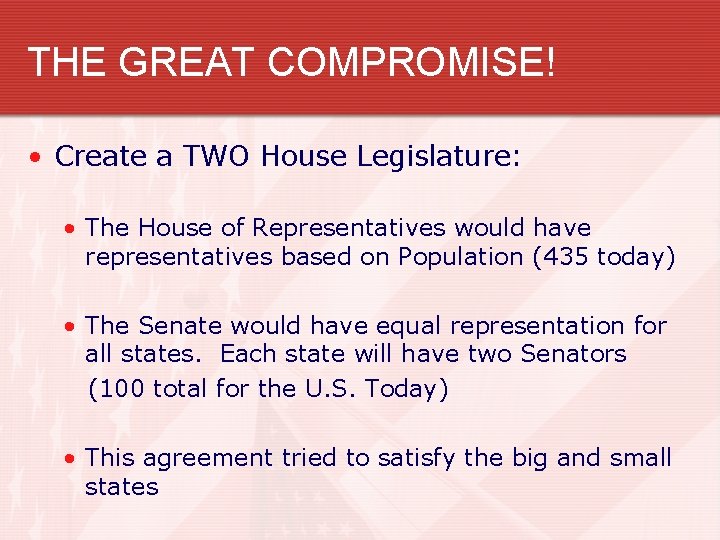 THE GREAT COMPROMISE!

• Create a TWO House Legislature:

• The House of Representatives would have representatives based on Population (435 today)

• The Senate would have equal representation for all states. Each state will have two Senators (100 total for the U.S. Today)

• This agreement tried to satisfy the big and small states